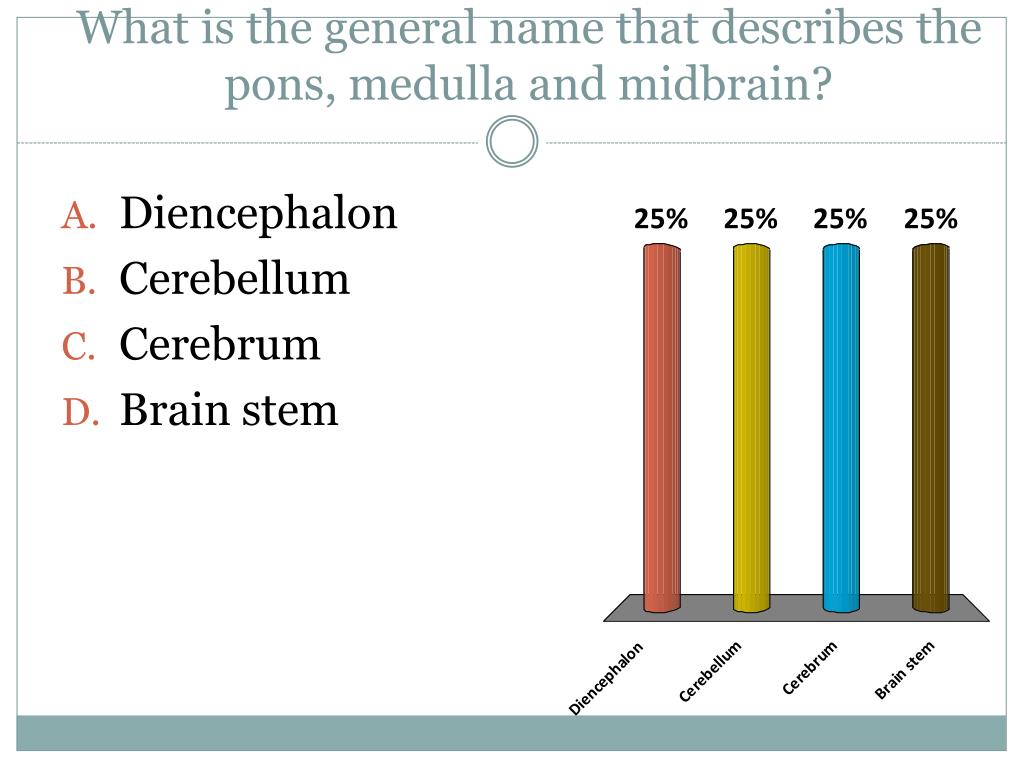 What is the general name that describes the pons, medulla and midbrain?

A. Diencephalon
B. Cerebellum
C. Cerebrum
D. Brain stem

25% 25% 25% 25%

Diencephalon Cerebellum Cerebrum Brain stem